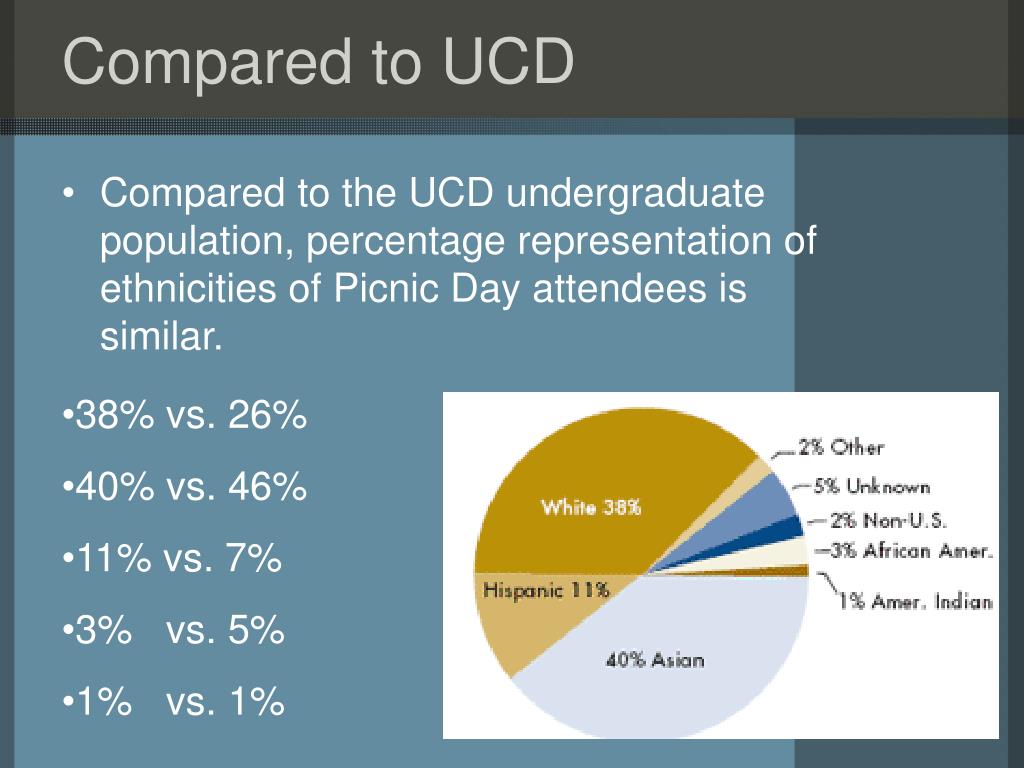 Compared to UCD

• Compared to the UCD undergraduate population, percentage representation of ethnicities of Picnic Day attendees is similar.

•38% vs. 26%

•40% vs. 46%

•11% vs. 7%

•3% vs. 5%

•1% vs. 1%

White 38%

Hispanic 11%

40% Asian

2% Other

5% Unknown

2% Non-U.S.

3% African Amer.

1% Amer. Indian